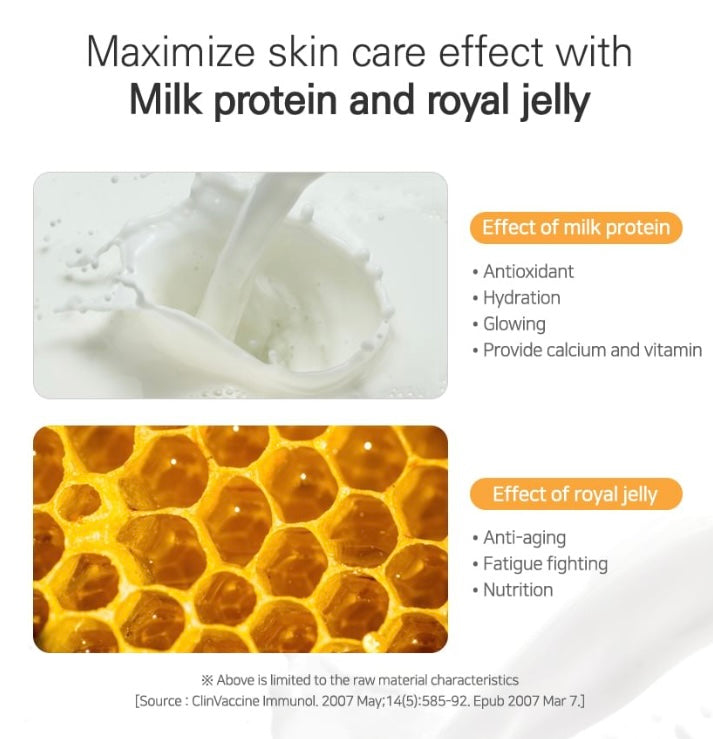 Maximize skin care effect with
Milk protein and royal jelly

Effect of milk protein

• Antioxidant
• Hydration
• Glowing
• Provide calcium and vitamin

Effect of royal jelly

• Anti-aging
• Fatigue fighting
• Nutrition

※ Above is limited to the raw material characteristics
[Source : ClinVaccine Immunol. 2007 May;14(5):585-92. Epub 2007 Mar 7.]